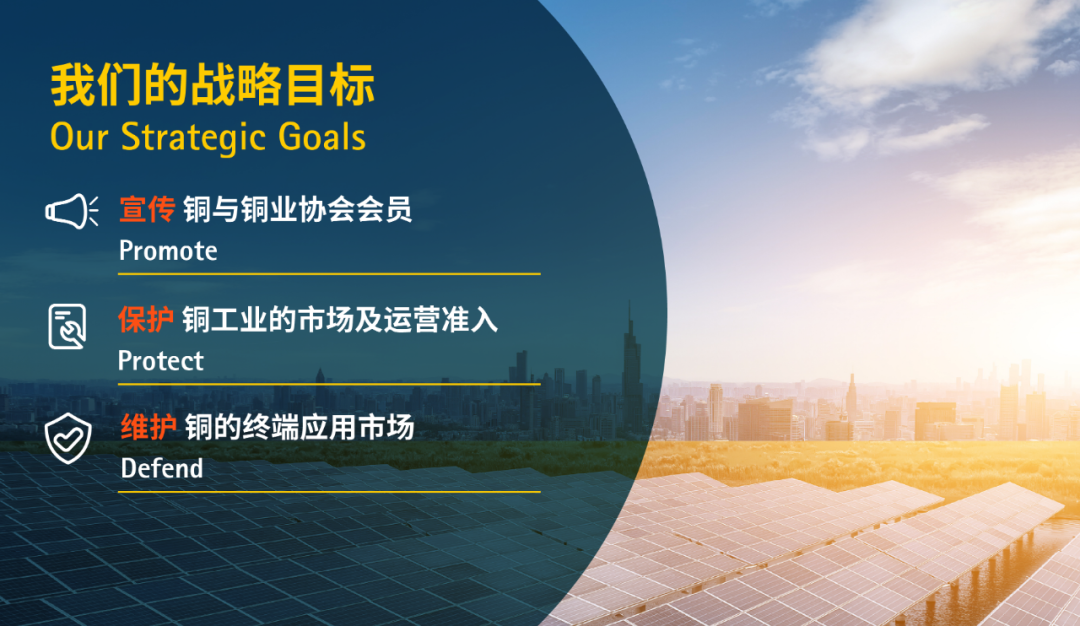 我们的战略目标
Our Strategic Goals

宣传 铜与铜业协会会员
Promote

保护 铜工业的市场及运营准入
Protect

维护 铜的终端应用市场
Defend